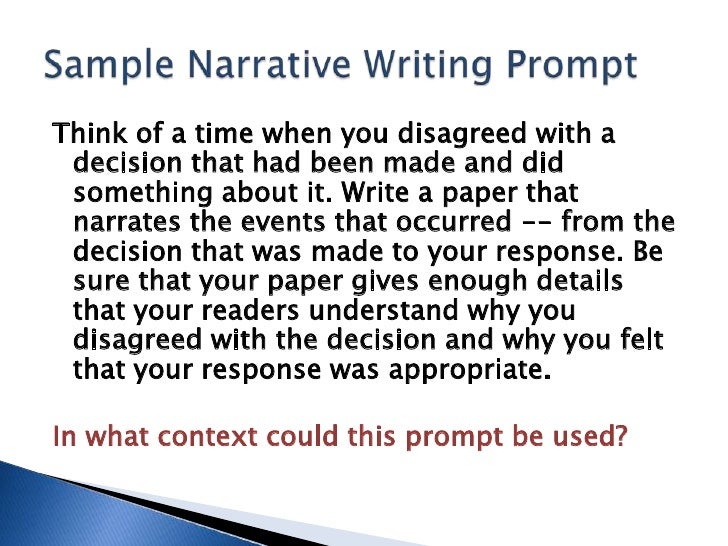 Sample Narrative Writing Prompt

Think of a time when you disagreed with a decision that had been made and did something about it. Write a paper that narrates the events that occurred -- from the decision that was made to your response. Be sure that your paper gives enough details that your readers understand why you disagreed with the decision and why you felt that your response was appropriate.

In what context could this prompt be used?